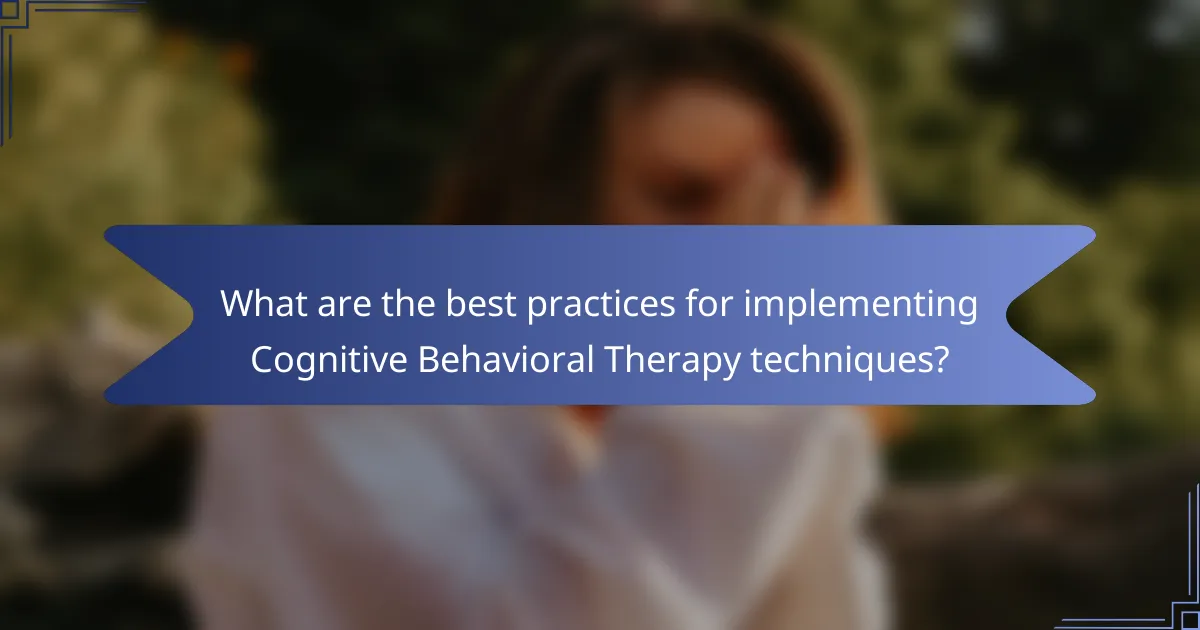 What are the best practices for implementing Cognitive Behavioral Therapy techniques?